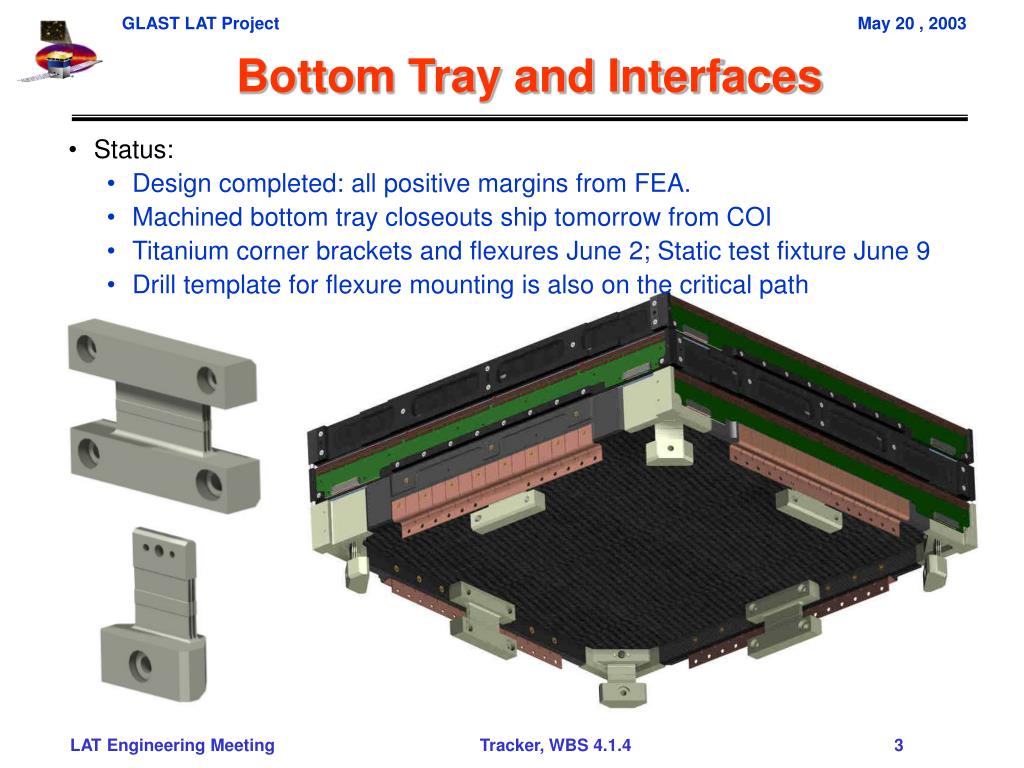 GLAST LAT Project

May 20 , 2003

Bottom Tray and Interfaces

• Status:
• Design completed: all positive margins from FEA.
• Machined bottom tray closeouts ship tomorrow from COI
• Titanium corner brackets and flexures June 2; Static test fixture June 9
• Drill template for flexure mounting is also on the critical path

LAT Engineering Meeting

Tracker, WBS 4.1.4

3